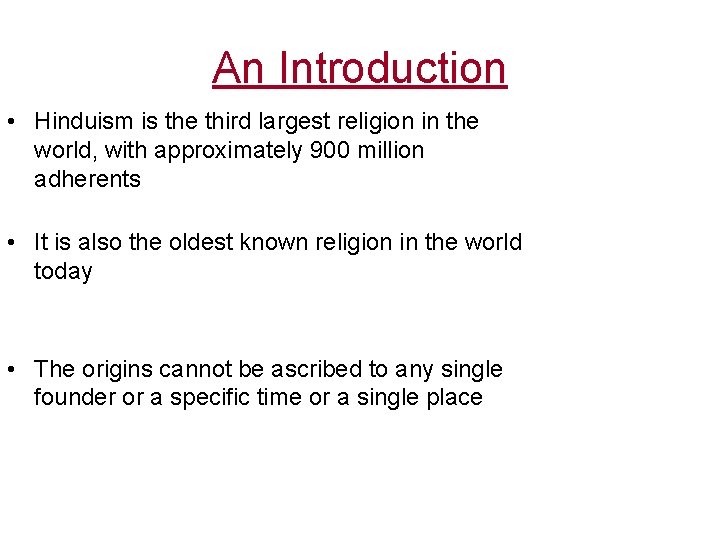 An Introduction

• Hinduism is the third largest religion in the world, with approximately 900 million adherents

• It is also the oldest known religion in the world today

• The origins cannot be ascribed to any single founder or a specific time or a single place